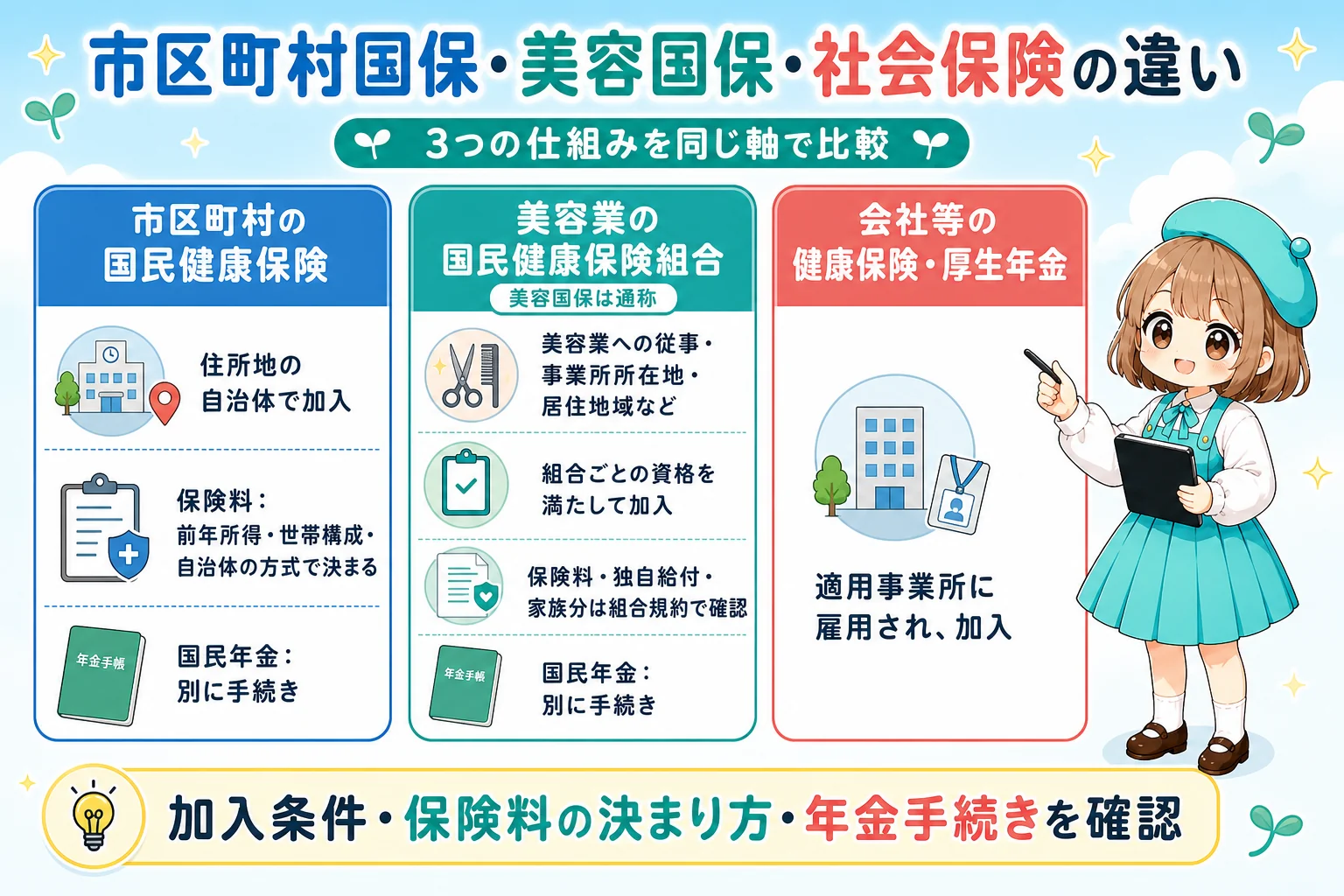 市区町村国保・美容国保・社会保険の違い

3つの仕組みを同じ軸で比較

市区町村の
国民健康保険

住所地の
自治体で加入

保険料：
前年所得・世帯構成・
自治体の方式で決まる

年金手帳

国民年金：
別に手続き

美容業の
国民健康保険組合

美容国保は通称

美容業への従事・
事業所所在地・
居住地域など

組合ごとの資格を
満たして加入

保険料・独自給付・
家族分は組合規約で確認

年金手帳

国民年金：
別に手続き

会社等の
健康保険・厚生年金

適用事業所に
雇用され、加入

加入条件・保険料の決まり方・年金手続きを確認